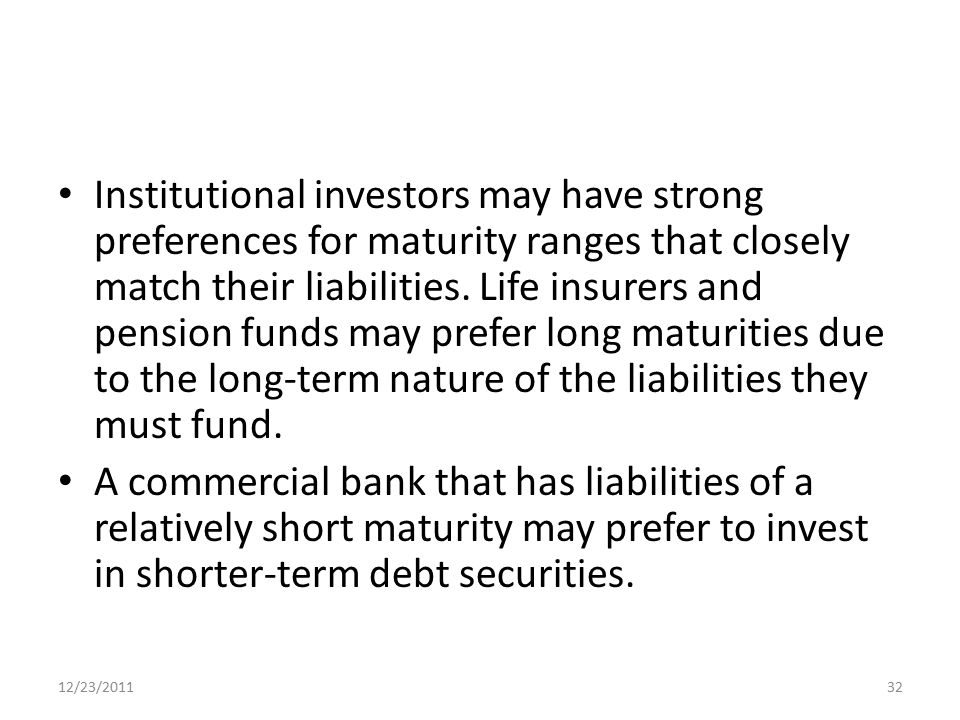 • Institutional investors may have strong preferences for maturity ranges that closely match their liabilities. Life insurers and pension funds may prefer long maturities due to the long-term nature of the liabilities they must fund.

• A commercial bank that has liabilities of a relatively short maturity may prefer to invest in shorter-term debt securities.

12/23/2011

32